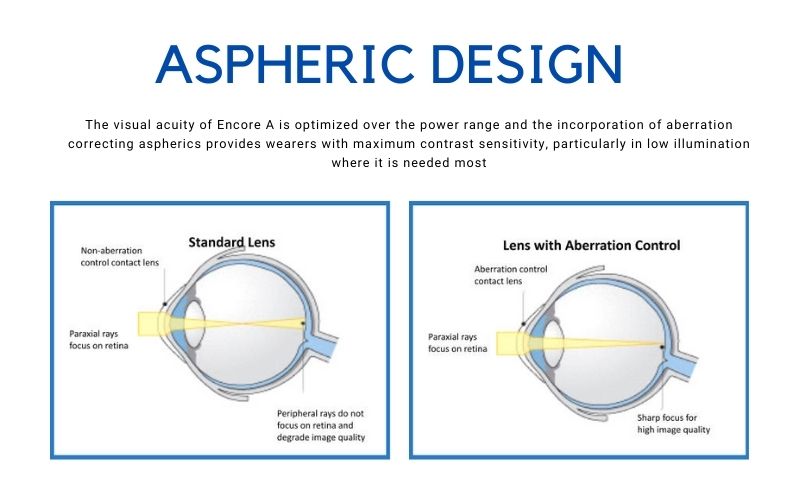 ASPHERIC DESIGN

The visual acuity of Encore A is optimized over the power range and the incorporation of aberration correcting aspherics provides wearers with maximum contrast sensitivity, particularly in low illumination where it is needed most

Standard Lens

Non-aberration control contact lens

Paraxial rays focus on retina

Peripheral rays do not focus on retina and degrade image quality

Lens with Aberration Control

Aberration control contact lens

Paraxial rays focus on retina

Sharp focus for high image quality